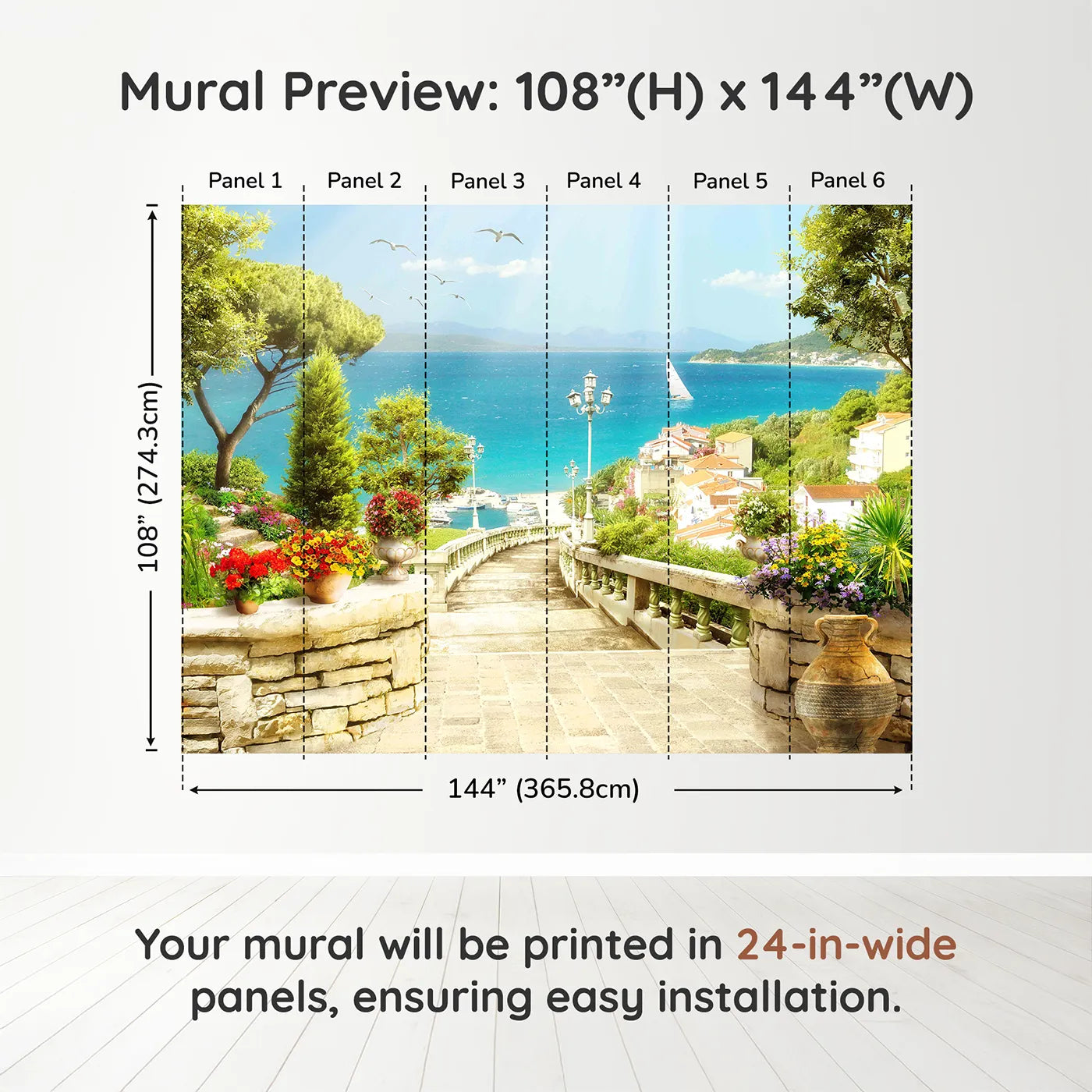 Mural Preview: 108”(H) x 144”(W)

Panel 1 Panel 2 Panel 3 Panel 4 Panel 5 Panel 6

108” (274.3cm)

144” (365.8cm)

Your mural will be printed in 24-in-wide panels, ensuring easy installation.